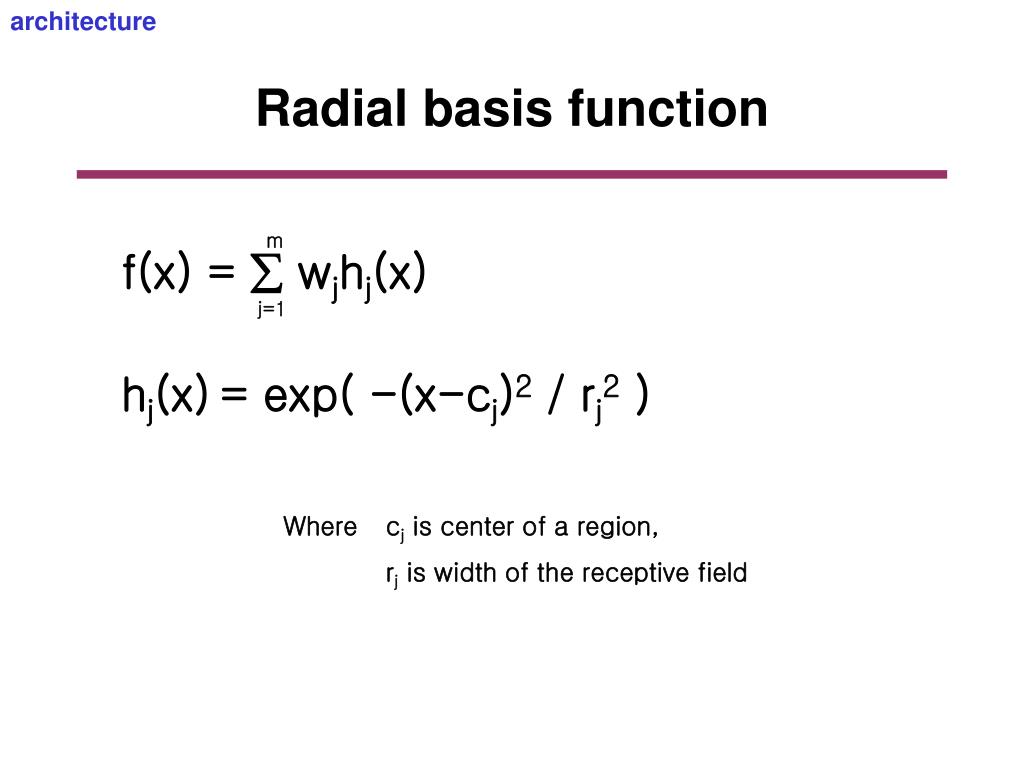 architecture

Radial basis function

$f(x) = \sum_{j=1}^{m} w_j h_j(x)$

$h_j(x) = \exp( -(x-c_j)^2 / r_j^2 )$

Where $c_j$ is center of a region,

$r_j$ is width of the receptive field